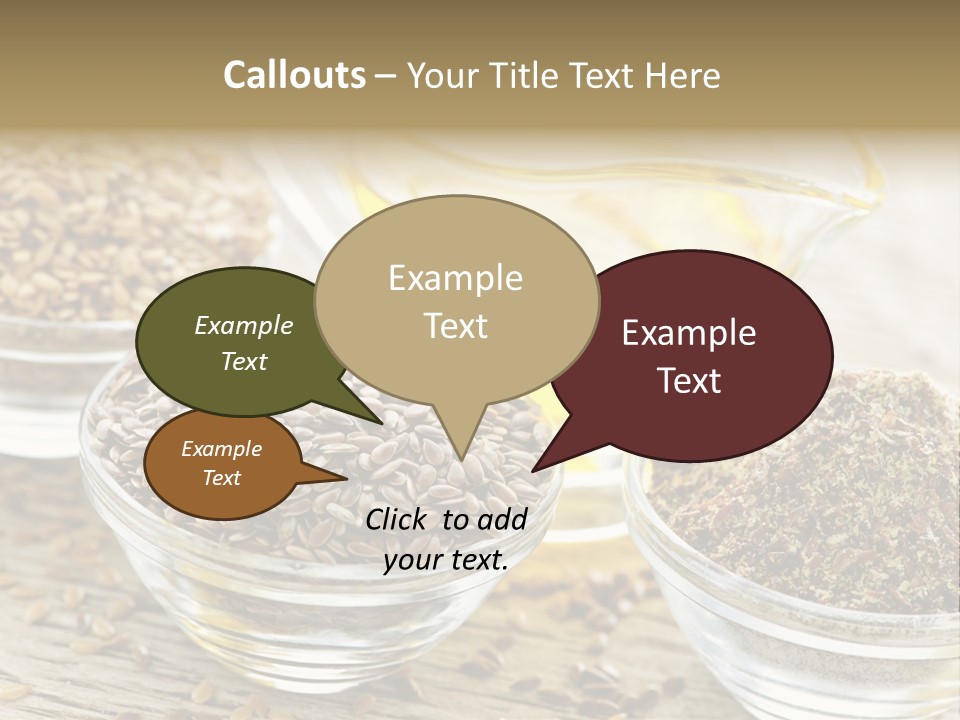 Callouts – Your Title Text Here

Example Text

Example Text

Example Text

Example Text

Click to add your text.